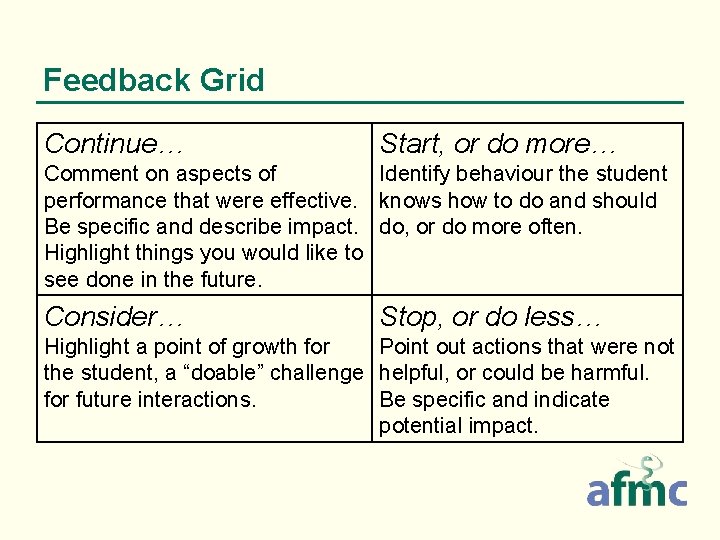 Feedback Grid

| Continue… Comment on aspects of performance that were effective. Be specific and describe impact. Highlight things you would like to see done in the future. | Start, or do more… Identify behaviour the student knows how to do and should do, or do more often. |
|---|---|
| Consider… Highlight a point of growth for the student, a “doable” challenge for future interactions. | Stop, or do less… Point out actions that were not helpful, or could be harmful. Be specific and indicate potential impact. |

afmc